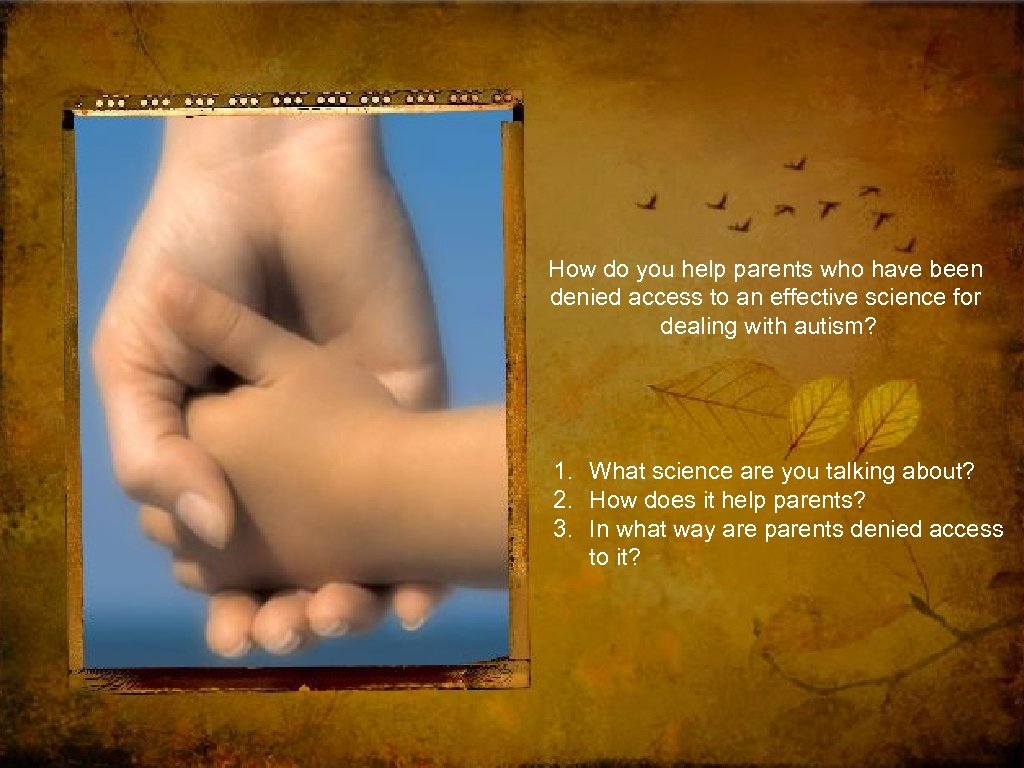 How do you help parents who have been denied access to an effective science for dealing with autism?

1. What science are you talking about?
2. How does it help parents?
3. In what way are parents denied access to it?